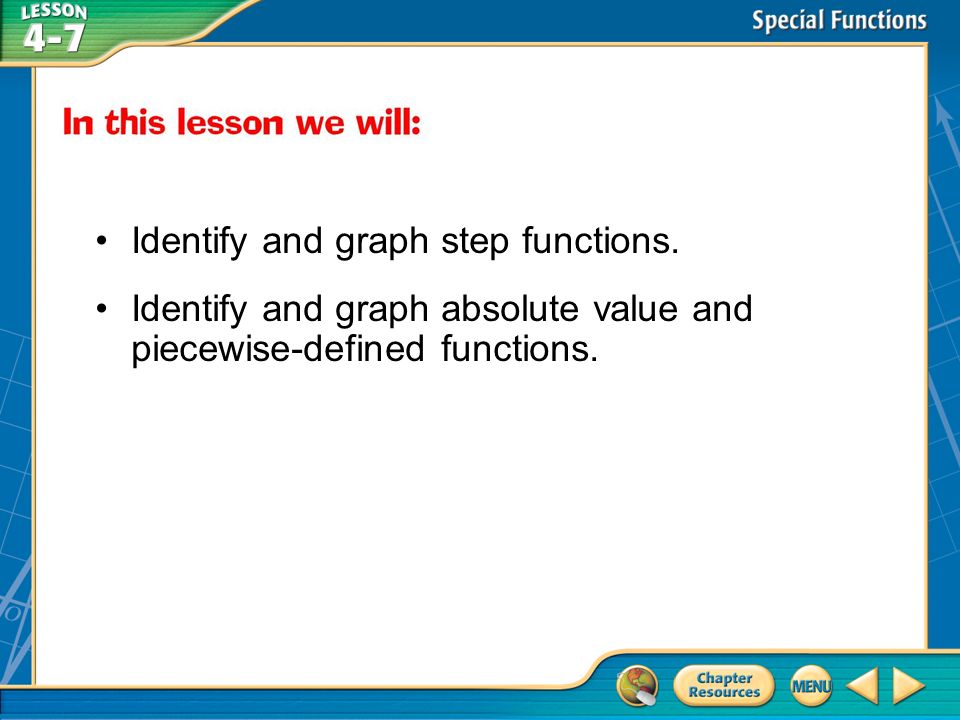 LESSON 4-7

Special Functions

In this lesson we will:

• Identify and graph step functions.

• Identify and graph absolute value and piecewise-defined functions.

Chapter Resources

MENU